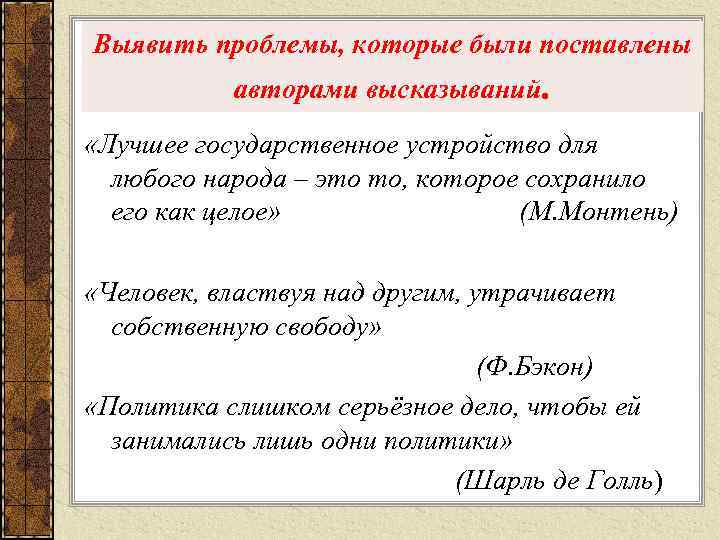 Выявить проблемы, которые были поставлены авторами высказываний.

«Лучшее государственное устройство для любого народа – это то, которое сохранило его как целое» (М.Монтень)

«Человек, властвуя над другим, утрачивает собственную свободу»

(Ф.Бэкон)

«Политика слишком серьёзное дело, чтобы ей занимались лишь одни политики»

(Шарль де Голль)